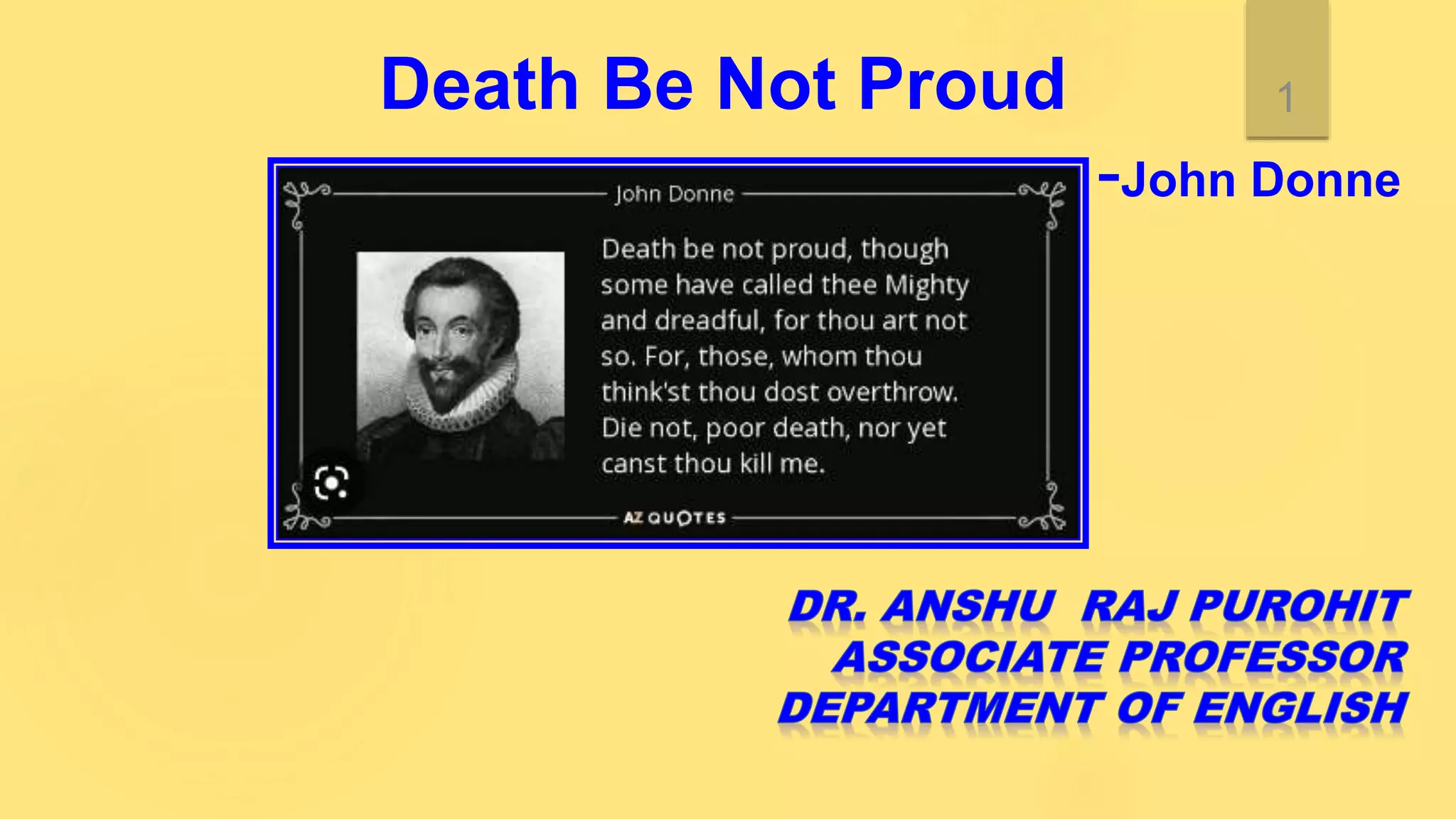 Death Be Not Proud

1

-John Donne

John Donne

Death be not proud, though some have called thee Mighty and dreadful, for thou art not so. For, those, whom thou think'st thou dost overthrow. Die not, poor death, nor yet canst thou kill me.

AZ QUOTES

DR. ANSHU RAJ PUROHIT
ASSOCIATE PROFESSOR
DEPARTMENT OF ENGLISH